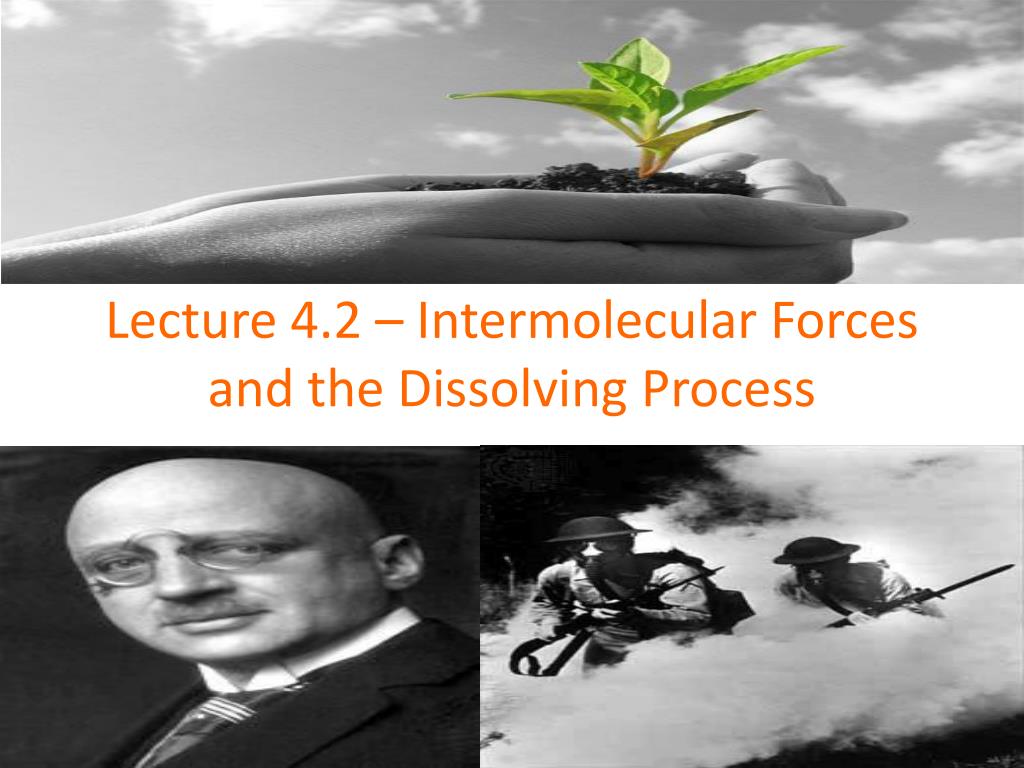 Lecture 4.2 – Intermolecular Forces and the Dissolving Process